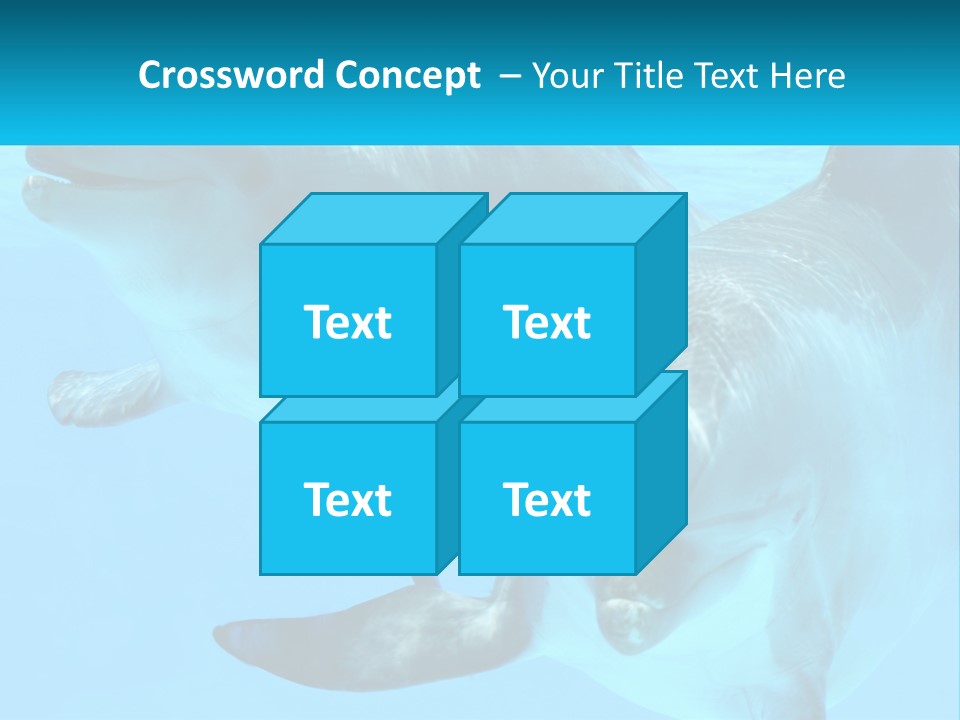 Crossword Concept – Your Title Text Here

Text

Text

Text

Text